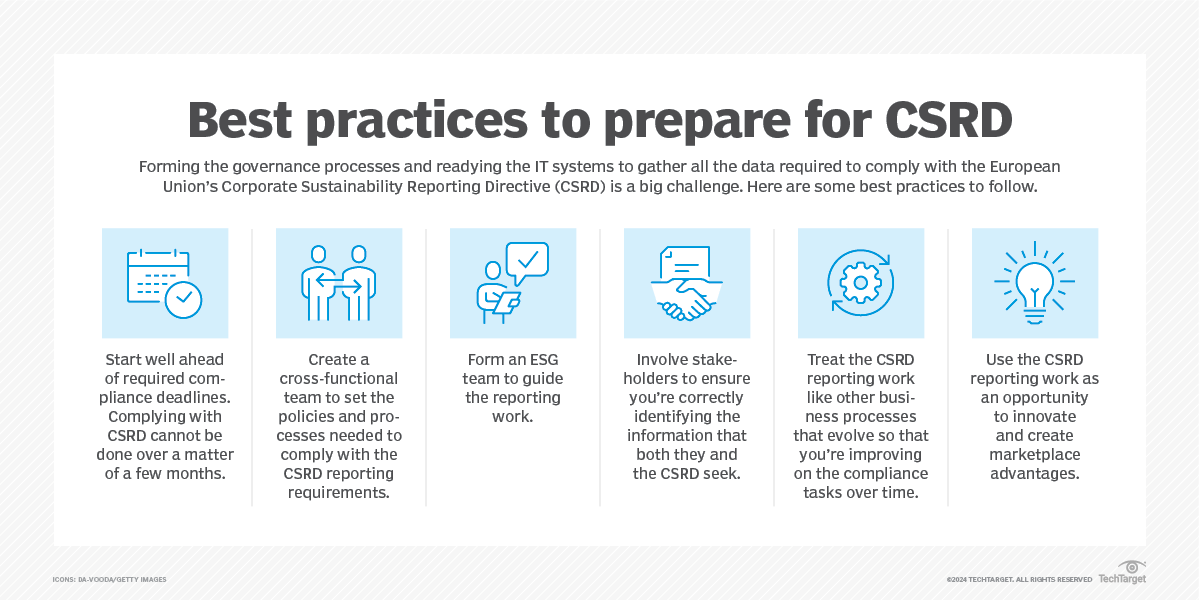 Best practices to prepare for CSRD

Forming the governance processes and readying the IT systems to gather all the data required to comply with the European Union's Corporate Sustainability Reporting Directive (CSRD) is a big challenge. Here are some best practices to follow.

Start well ahead of required compliance deadlines. Complying with CSRD cannot be done over a matter of a few months.

Create a cross-functional team to set the policies and processes needed to comply with the CSRD reporting requirements.

Form an ESG team to guide the reporting work.

Involve stakeholders to ensure you're correctly identifying the information that both they and the CSRD seek.

Treat the CSRD reporting work like other business processes that evolve so that you're improving on the compliance tasks over time.

Use the CSRD reporting work as an opportunity to innovate and create marketplace advantages.

ICONS: DA-VOODA/GETTY IMAGES

©2024 TECHTARGET. ALL RIGHTS RESERVED TechTarget